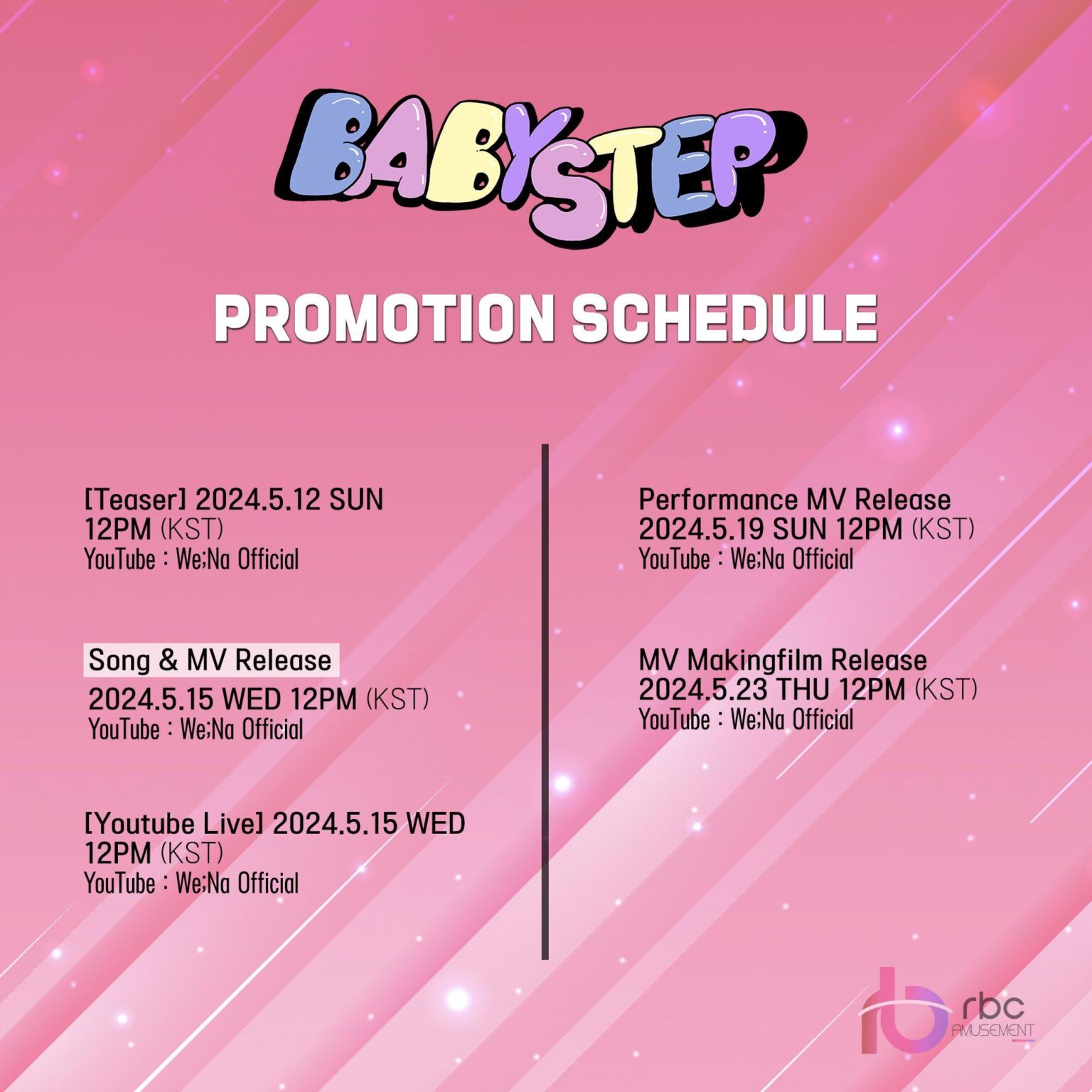 BABYSTEP

PROMOTION SCHEDULE

[Teaser] 2024.5.12 SUN
12PM (KST)
YouTube : We;Na Official

Song & MV Release
2024.5.15 WED 12PM (KST)
YouTube : We;Na Official

[Youtube Live] 2024.5.15 WED
12PM (KST)
YouTube : We;Na Official

Performance MV Release
2024.5.19 SUN 12PM (KST)
YouTube : We;Na Official

MV Makingfilm Release
2024.5.23 THU 12PM (KST)
YouTube : We;Na Official

rbc
AMUSEMENT